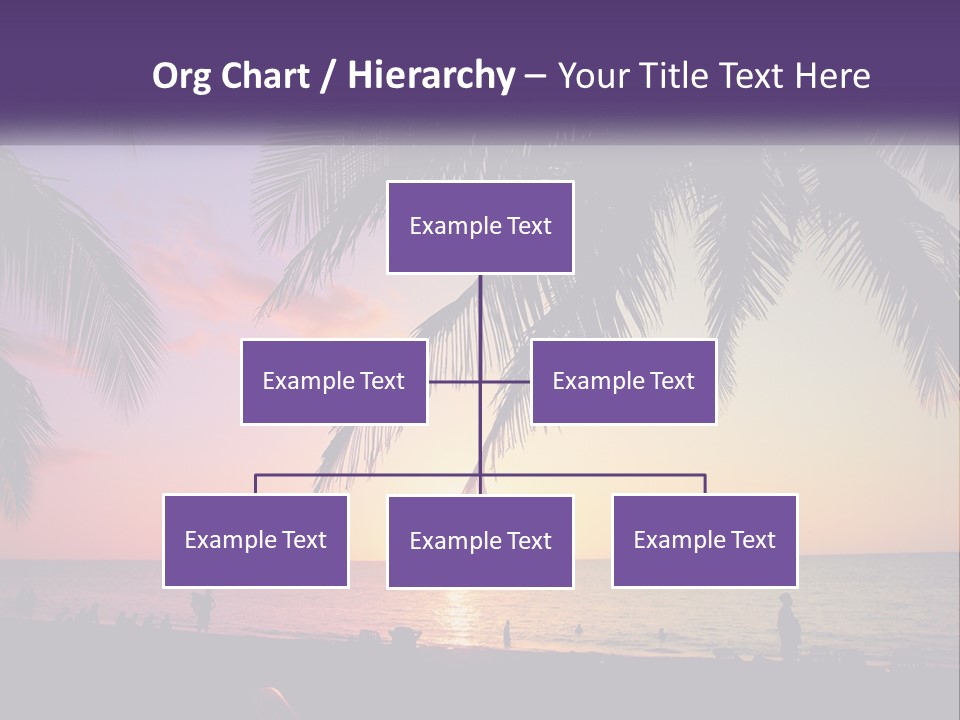 Org Chart / Hierarchy – Your Title Text Here

Example Text

Example Text

Example Text

Example Text

Example Text

Example Text